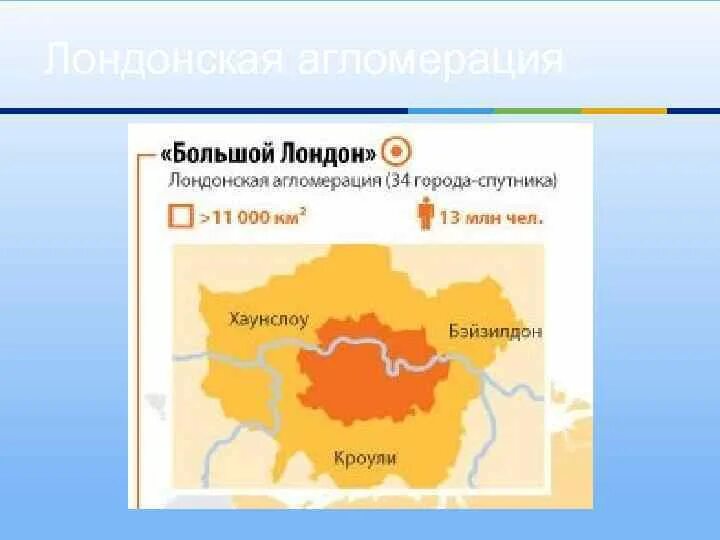 Лондонская агломерация

«Большой Лондон»

Лондонская агломерация (34 города-спутника)

>11 000 км$^2$

13 млн чел.

Хаунслоу

Бэйзилдон

Кроули